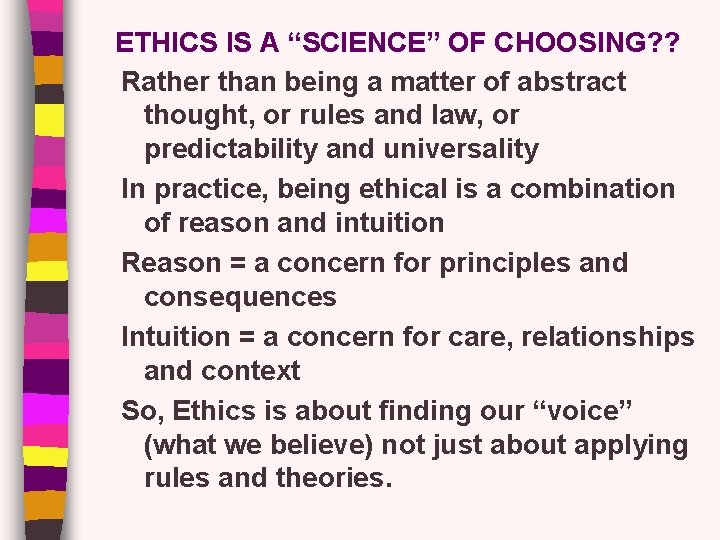 ETHICS IS A “SCIENCE” OF CHOOSING??

Rather than being a matter of abstract thought, or rules and law, or predictability and universality

In practice, being ethical is a combination of reason and intuition

Reason = a concern for principles and consequences

Intuition = a concern for care, relationships and context

So, Ethics is about finding our “voice” (what we believe) not just about applying rules and theories.